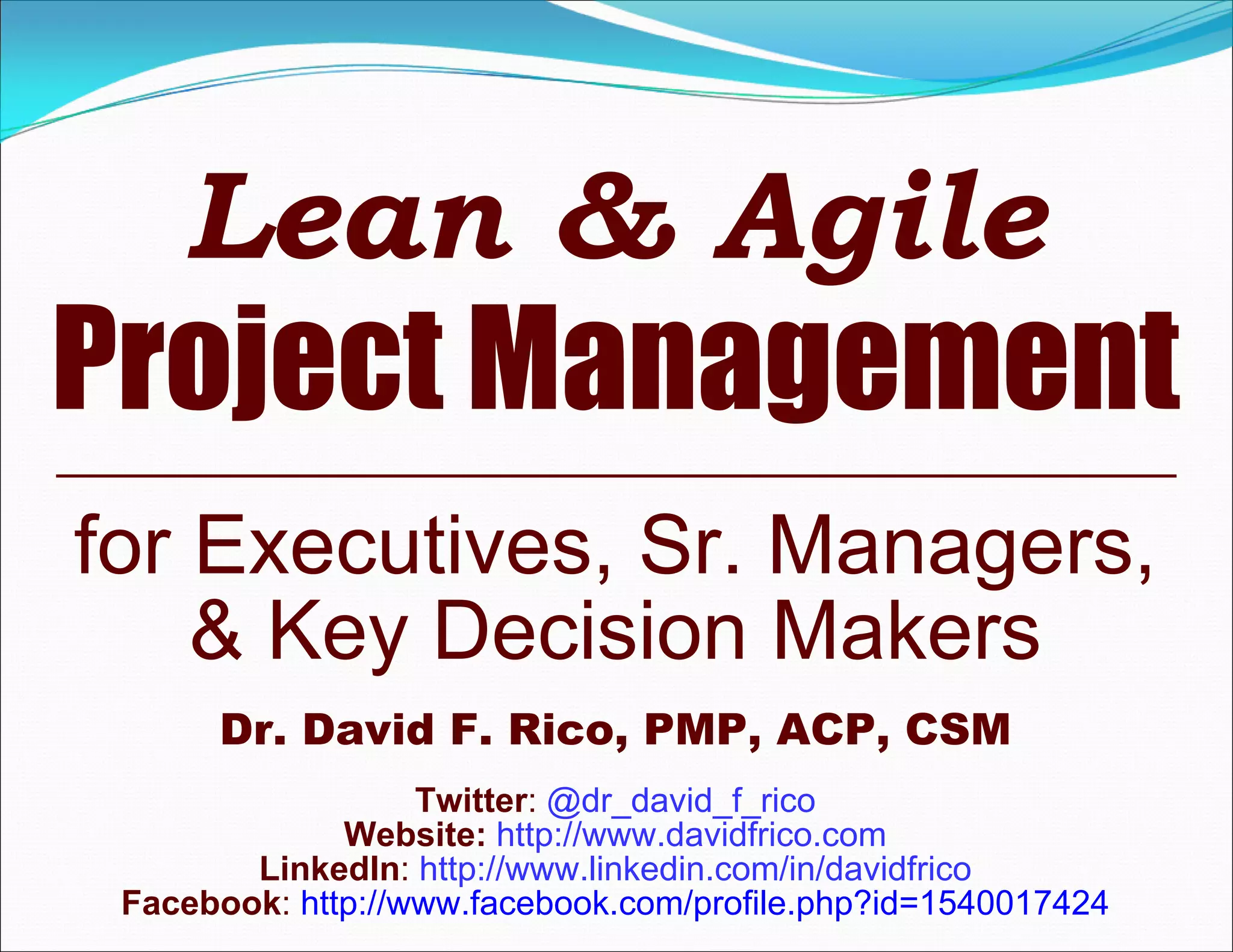 Lean & Agile
Project Management

for Executives, Sr. Managers, & Key Decision Makers

Dr. David F. Rico, PMP, ACP, CSM

Twitter: @dr_david_f_rico
Website: http://www.davidfrico.com
LinkedIn: http://www.linkedin.com/in/davidfrico
Facebook: http://www.facebook.com/profile.php?id=1540017424